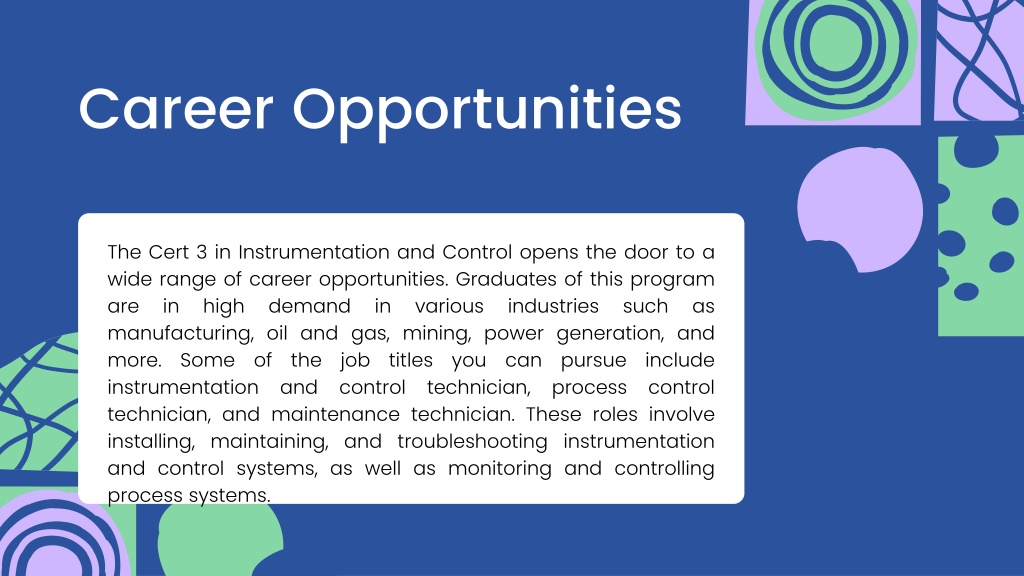 Career Opportunities

The Cert 3 in Instrumentation and Control opens the door to a wide range of career opportunities. Graduates of this program are in high demand in various industries such as manufacturing, oil and gas, mining, power generation, and more. Some of the job titles you can pursue include instrumentation and control technician, process control technician, and maintenance technician. These roles involve installing, maintaining, and troubleshooting instrumentation and control systems, as well as monitoring and controlling process systems.